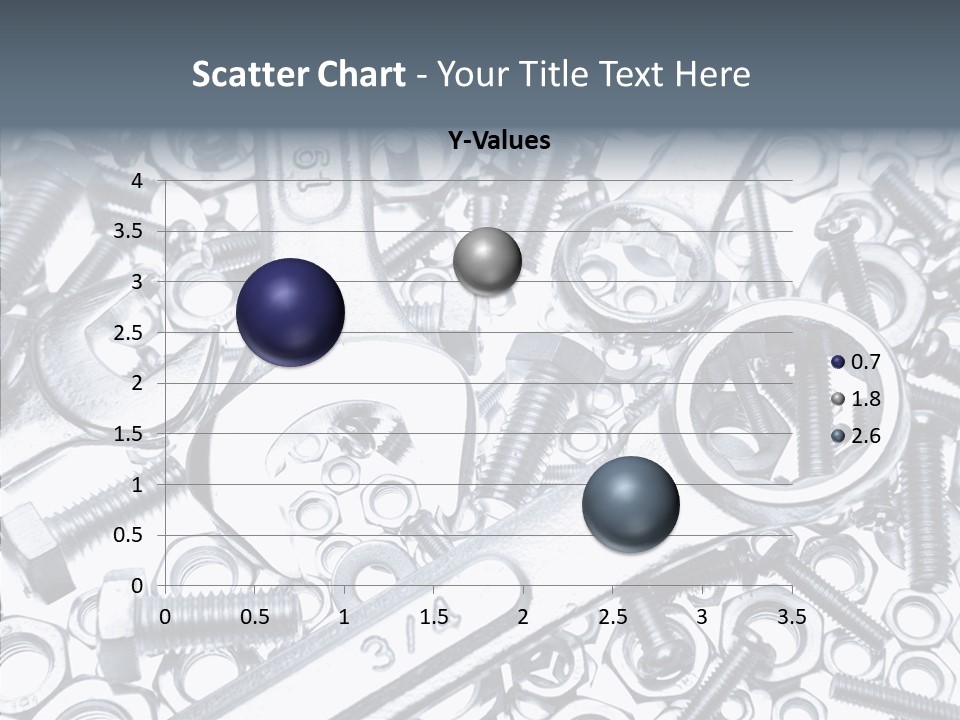 Scatter Chart - Your Title Text Here

Y-Values

4
3.5
3
2.5
2
1.5
1
0.5
0

0 0.5 1 1.5 2 2.5 3 3.5

0.7
1.8
2.6